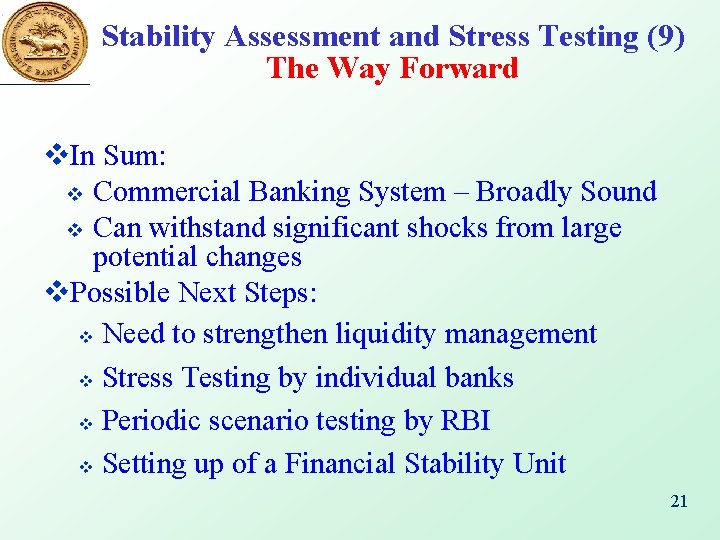 RESERVE BANK OF INDIA

Stability Assessment and Stress Testing (9)
The Way Forward

❖In Sum:
❖ Commercial Banking System – Broadly Sound
❖ Can withstand significant shocks from large potential changes
❖Possible Next Steps:
❖ Need to strengthen liquidity management
❖ Stress Testing by individual banks
❖ Periodic scenario testing by RBI
❖ Setting up of a Financial Stability Unit

21